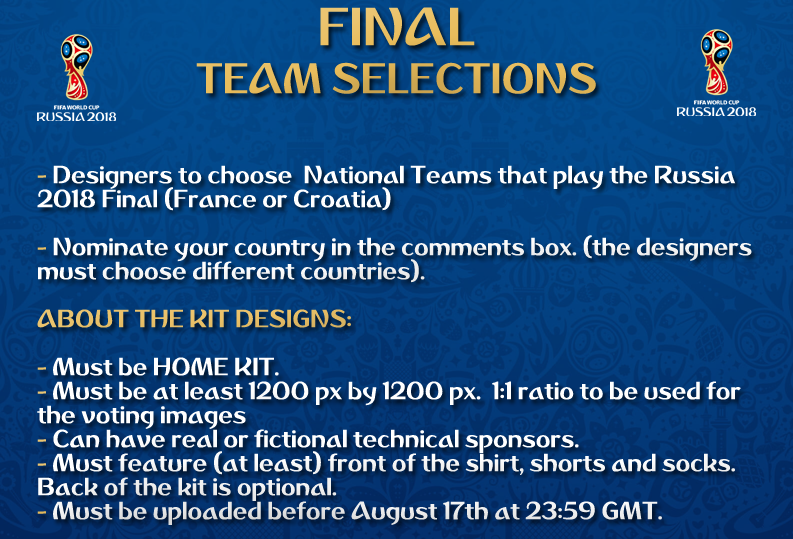 FIFA WORLD CUP RUSSIA 2018

FINAL
TEAM SELECTIONS

FIFA WORLD CUP RUSSIA 2018

- Designers to choose National Teams that play the Russia 2018 Final (France or Croatia)

- Nominate your country in the comments box. (the designers must choose different countries).

ABOUT THE KIT DESIGNS:

- Must be HOME KIT.
- Must be at least 1200 px by 1200 px. 1:1 ratio to be used for the voting images
- Can have real or fictional technical sponsors.
- Must feature (at least) front of the shirt, shorts and socks. Back of the kit is optional.
- Must be uploaded before August 17th at 23:59 GMT.